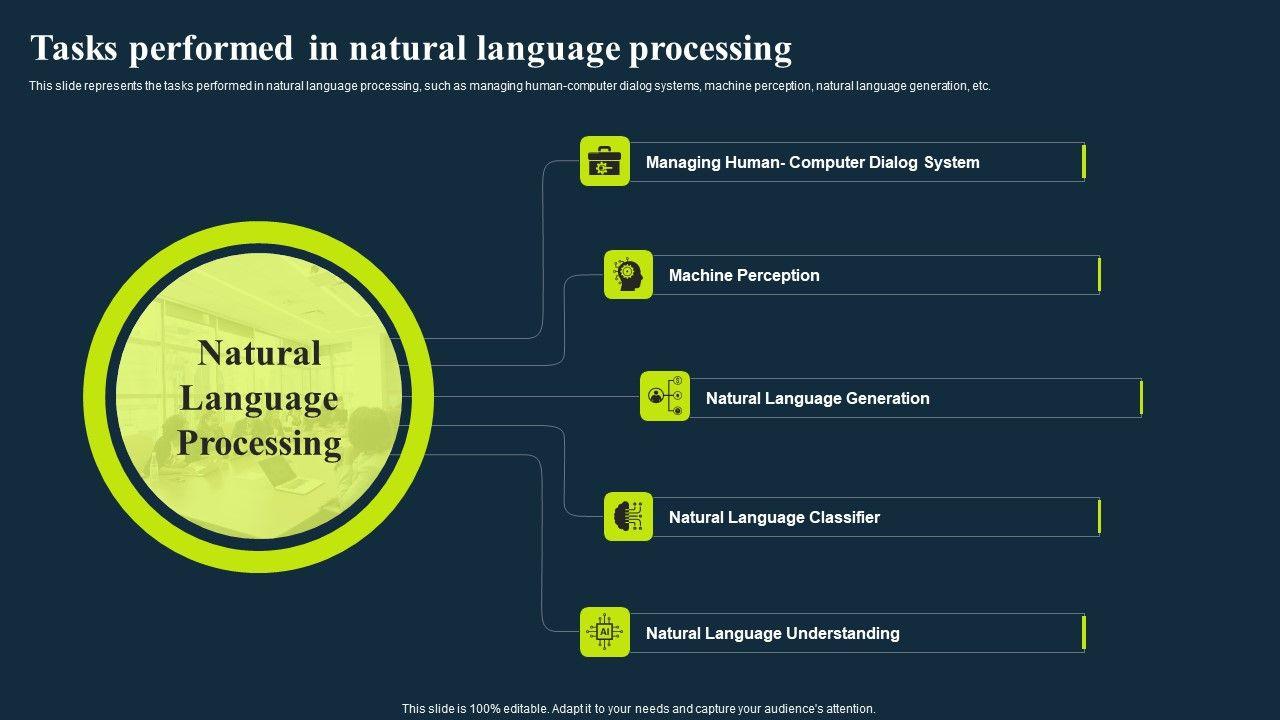 Tasks performed in natural language processing

This slide represents the tasks performed in natural language processing, such as managing human-computer dialog systems, machine perception, natural language generation, etc.

Natural Language Processing

Managing Human- Computer Dialog System

Machine Perception

Natural Language Generation

Natural Language Classifier

AI

Natural Language Understanding

This slide is 100% editable. Adapt it to your needs and capture your audience's attention.